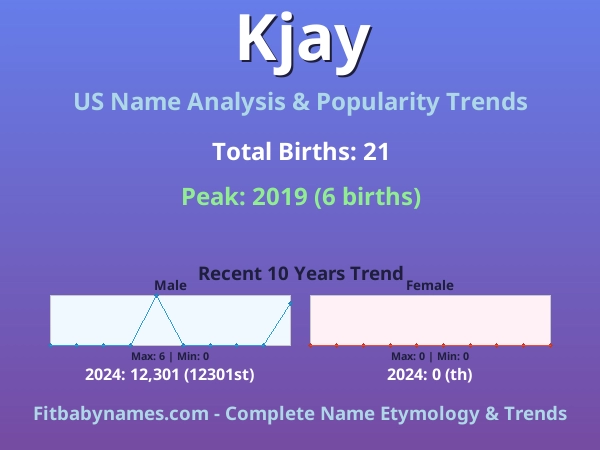 Kjay

US Name Analysis & Popularity Trends

Total Births: 21

Peak: 2019 (6 births)

Recent 10 Years Trend

Male

Max: 6 | Min: 0

2024: 12,301 (12301st)

Female

Max: 0 | Min: 0

2024: 0 (th)

Fitbabynames.com - Complete Name Etymology & Trends